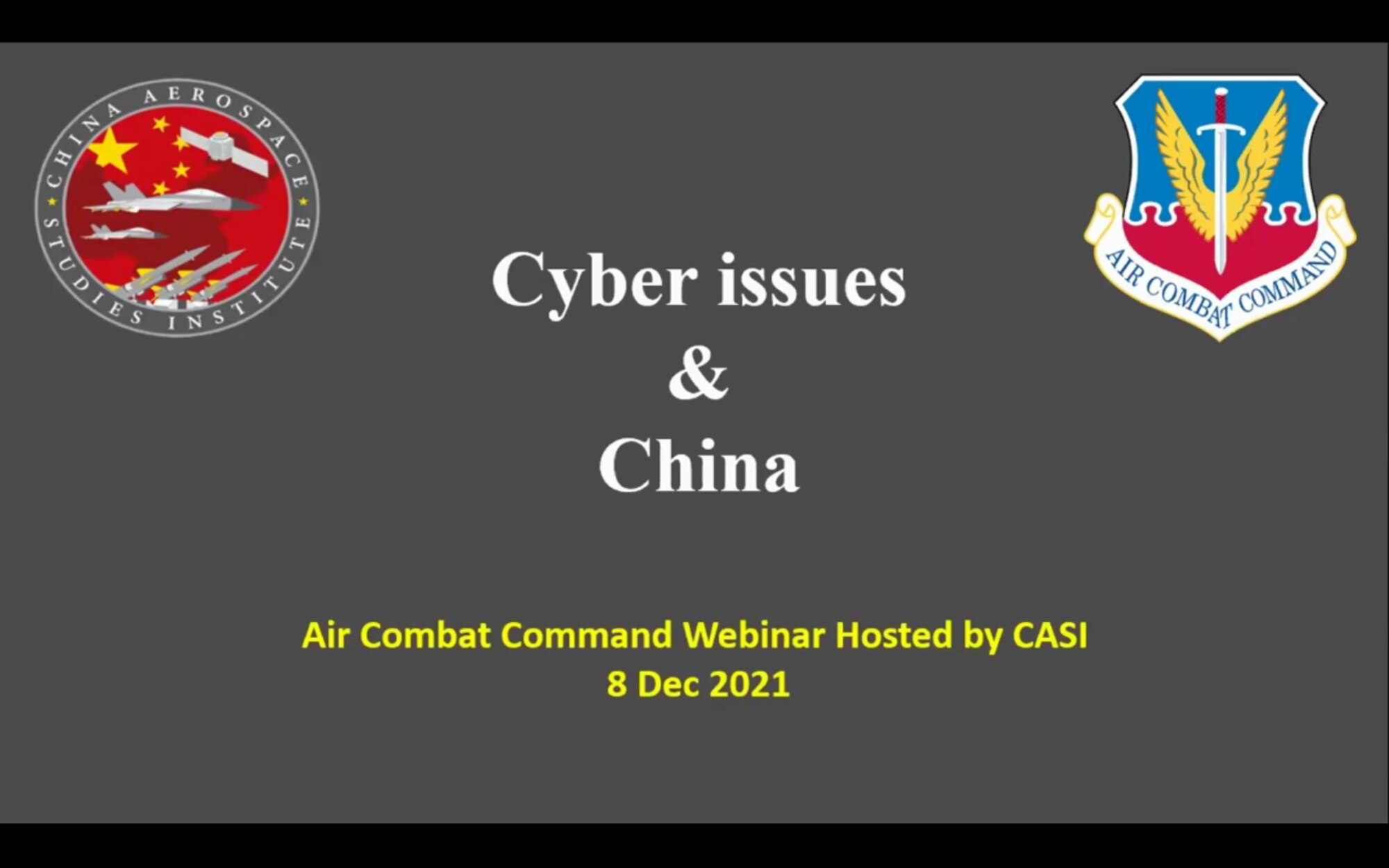 CHINA AEROSPACE STUDIES INSTITUTE

AIR COMBAT COMMAND

Cyber issues
&
China

Air Combat Command Webinar Hosted by CASI
8 Dec 2021